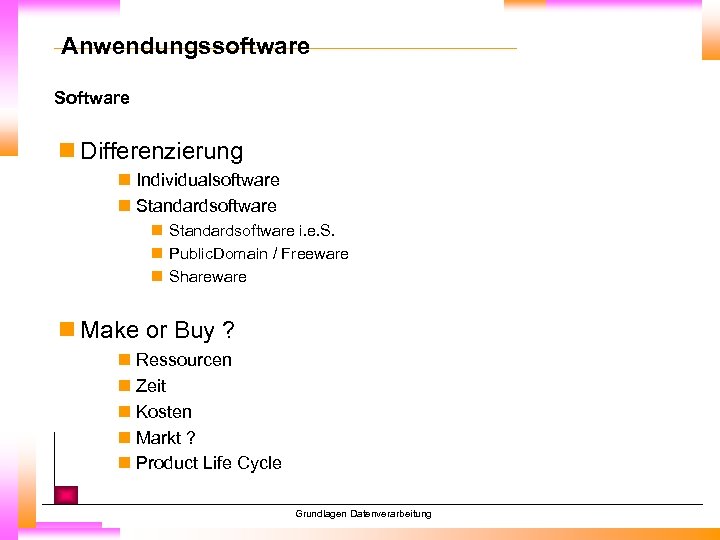 Anwendungssoftware

Software

Differenzierung

Individualsoftware

Standardsoftware

Standardsoftware i.e.S.

PublicDomain / Freeware

Shareware

Make or Buy ?

Ressourcen

Zeit

Kosten

Markt ?

Product Life Cycle

Grundlagen Datenverarbeitung